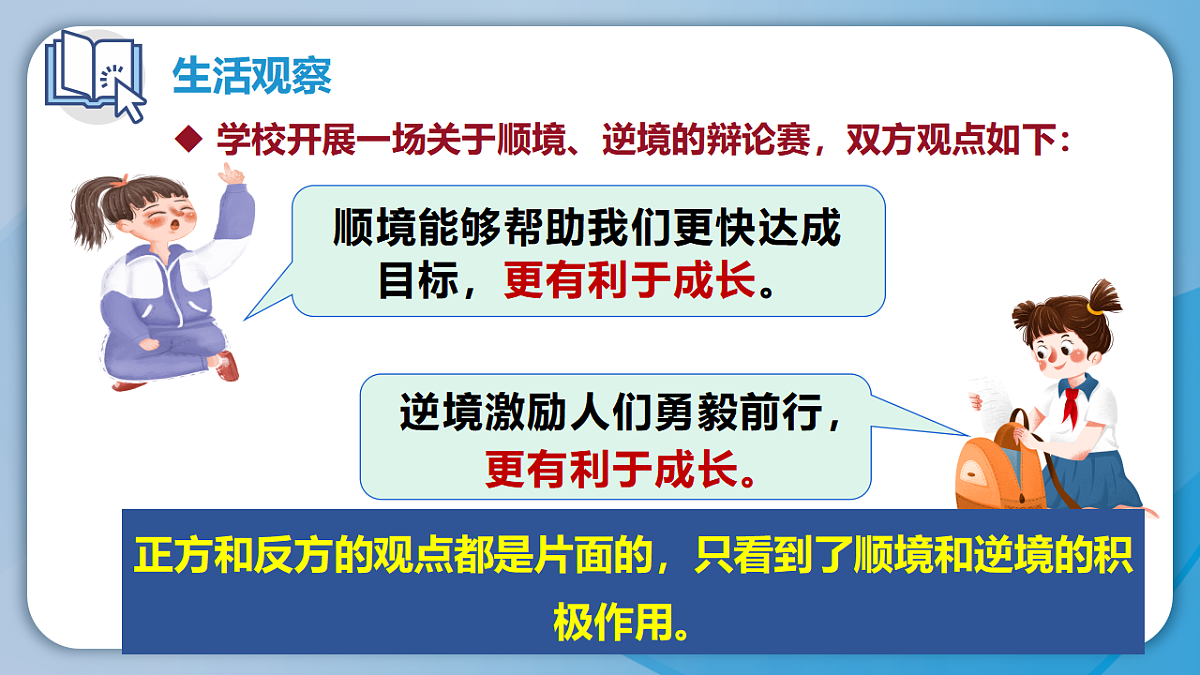 生活观察

◆ 学校开展一场关于顺境、逆境的辩论赛，双方观点如下：

顺境能够帮助我们更快达成目标，更有利于成长。

逆境激励人们勇毅前行，更有利于成长。

正方和反方的观点都是片面的，只看到了顺境和逆境的积极作用。